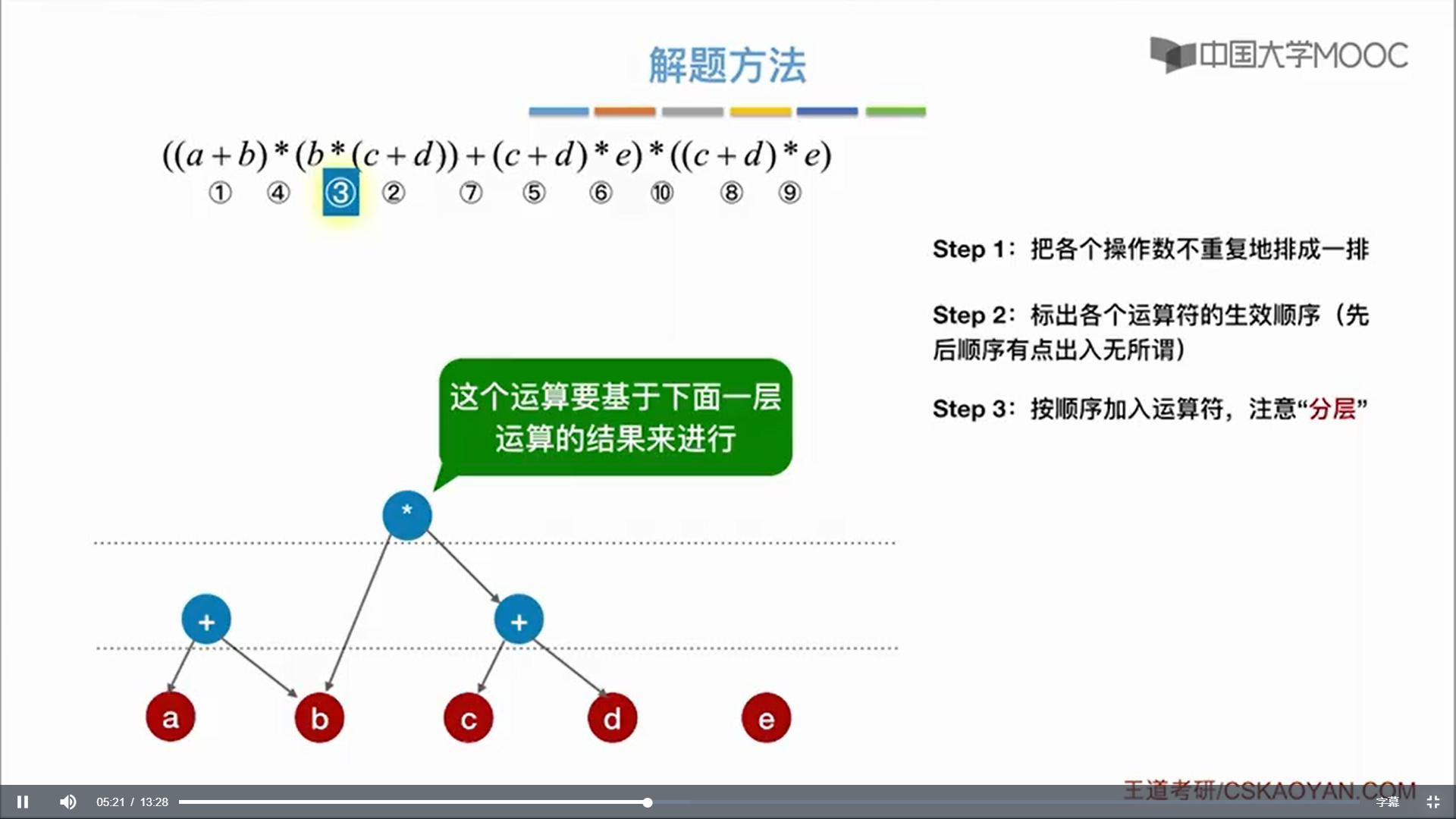 解题方法

中国大学MOOC

$((a+b)*(b*(c+d))+(c+d)*e)*((c+d)*e)$

① ④ ③ ② ⑦ ⑤ ⑥ ⑩ ⑧ ⑨

Step 1：把各个操作数不重复地排成一排

Step 2：标出各个运算符的生效顺序（先后顺序有点出入无所谓）

Step 3：按顺序加入运算符，注意“分层”

这个运算要基于下面一层运算的结果来进行

*

+

+

a

b

c

d

e

王道考研/CSKAOYAN.COM

05:21 / 13:28

字幕